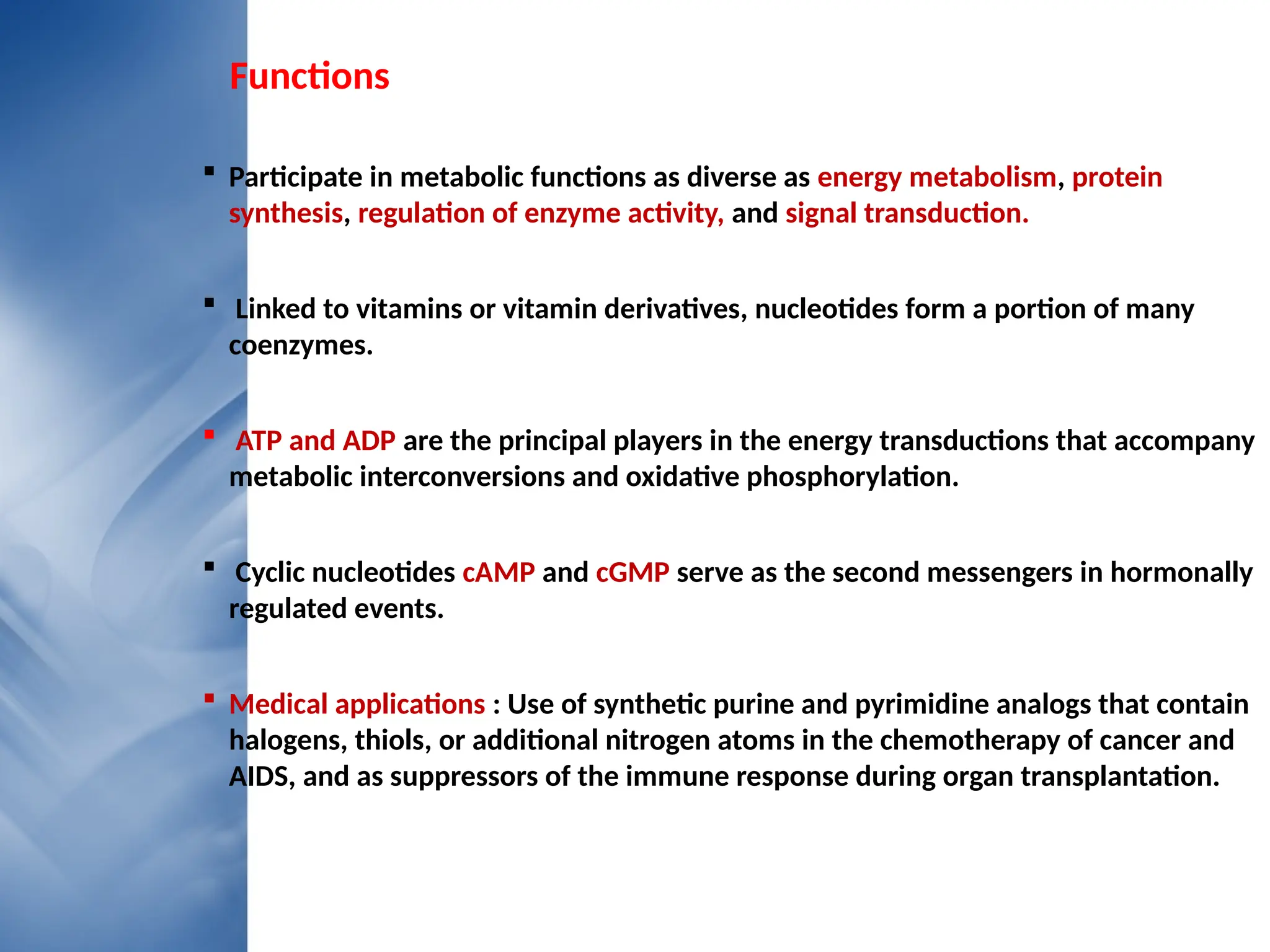 Functions

▪ Participate in metabolic functions as diverse as energy metabolism, protein synthesis, regulation of enzyme activity, and signal transduction.

▪ Linked to vitamins or vitamin derivatives, nucleotides form a portion of many coenzymes.

▪ ATP and ADP are the principal players in the energy transductions that accompany metabolic interconversions and oxidative phosphorylation.

▪ Cyclic nucleotides cAMP and cGMP serve as the second messengers in hormonally regulated events.

▪ Medical applications : Use of synthetic purine and pyrimidine analogs that contain halogens, thiols, or additional nitrogen atoms in the chemotherapy of cancer and AIDS, and as suppressors of the immune response during organ transplantation.